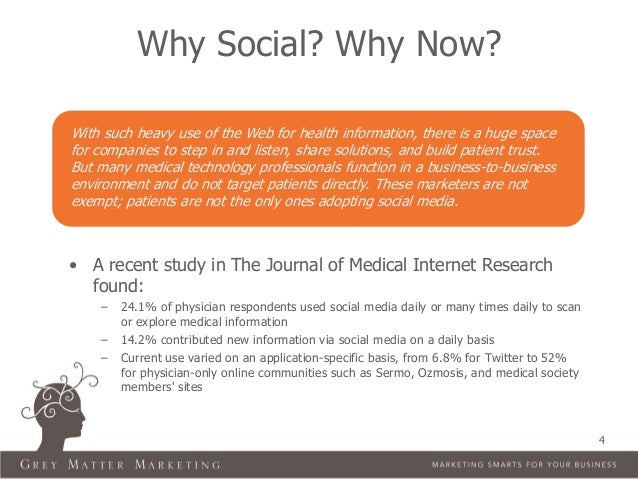 Why Social? Why Now?

With such heavy use of the Web for health information, there is a huge space for companies to step in and listen, share solutions, and build patient trust. But many medical technology professionals function in a business-to-business environment and do not target patients directly. These marketers are not exempt; patients are not the only ones adopting social media.

• A recent study in The Journal of Medical Internet Research found:
– 24.1% of physician respondents used social media daily or many times daily to scan or explore medical information
– 14.2% contributed new information via social media on a daily basis
– Current use varied on an application-specific basis, from 6.8% for Twitter to 52% for physician-only online communities such as Sermo, Ozmosis, and medical society members' sites

4

GREY MATTER MARKETING

MARKETING SMARTS FOR YOUR BUSINESS